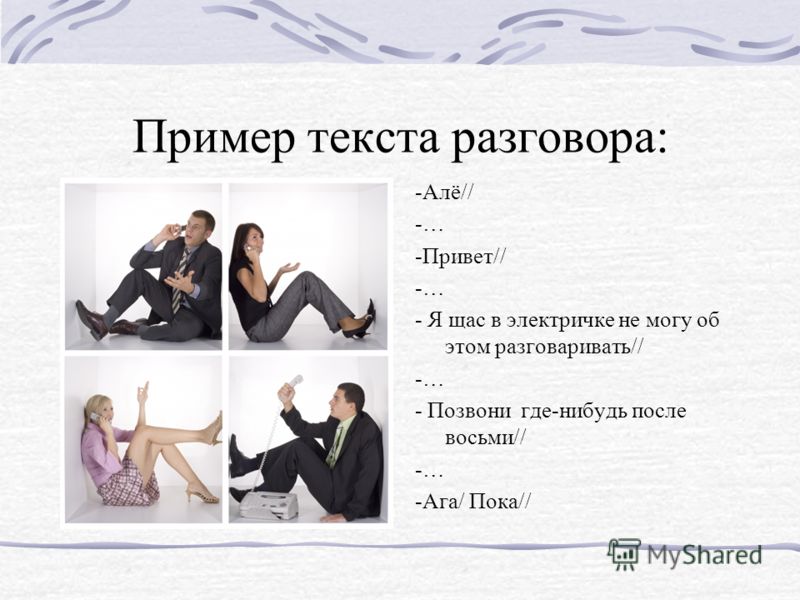 Пример текста разговора:

-Алё//

-…

-Привет//

-…

- Я щас в электричке не могу об этом разговаривать//

-…

- Позвони где-нибудь после восьми//

-…

-Ага/ Пока//

MyShared